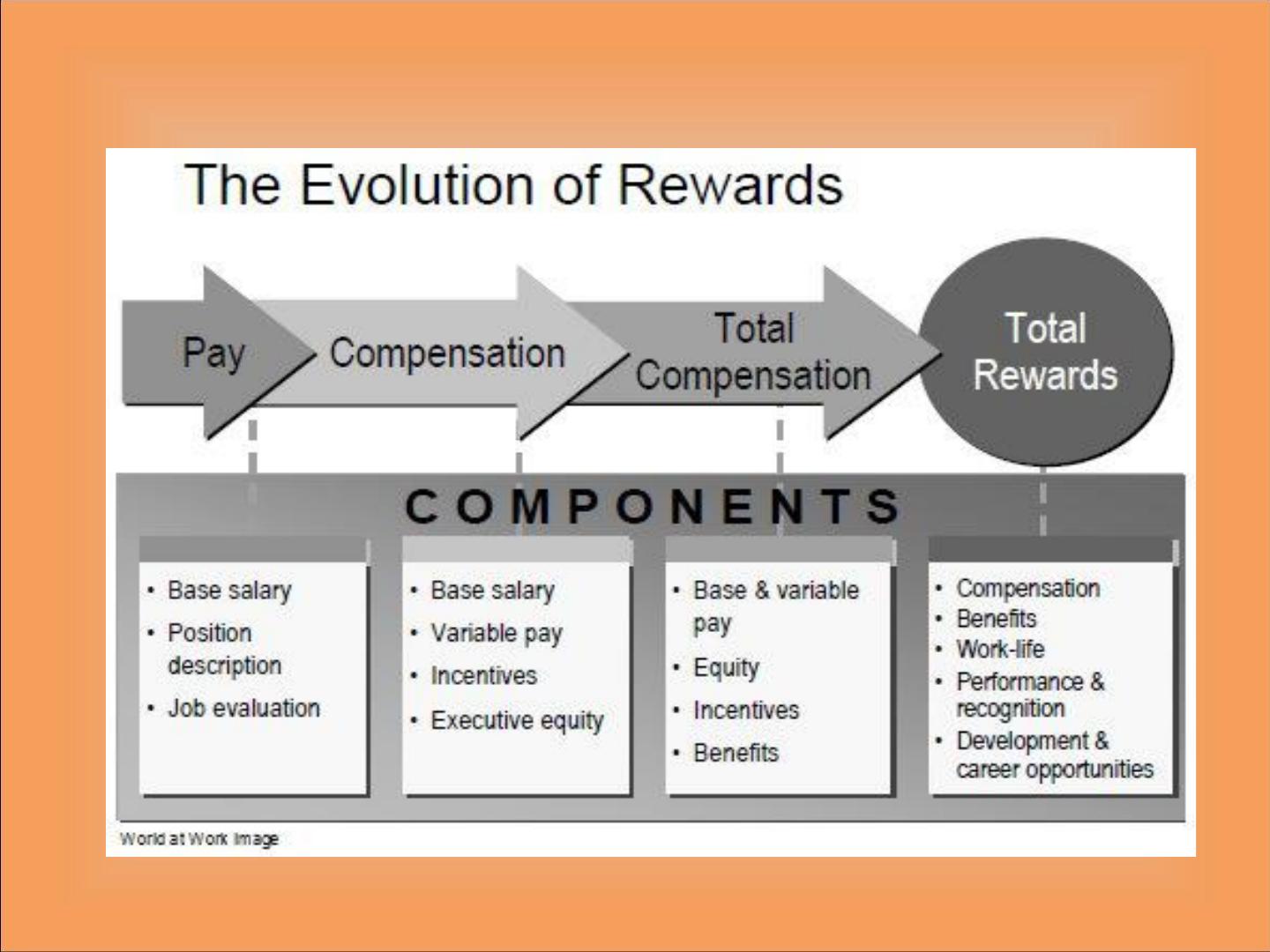 The Evolution of Rewards

Pay

Compensation

Total Compensation

Total Rewards

COMPONENTS

• Base salary
• Position description
• Job evaluation

• Base salary
• Variable pay
• Incentives
• Executive equity

• Base & variable pay
• Equity
• Incentives
• Benefits

• Compensation
• Benefits
• Work-life
• Performance & recognition
• Development & career opportunities

World at Work Image